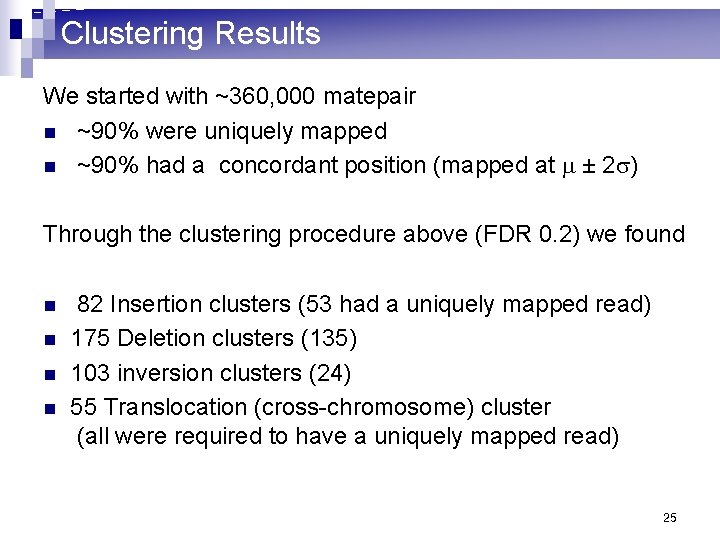 Clustering Results

We started with ~360,000 matepair

- ~90% were uniquely mapped
- ~90% had a concordant position (mapped at $\mu \pm 2\sigma$)

Through the clustering procedure above (FDR 0.2) we found

- 82 Insertion clusters (53 had a uniquely mapped read)
- 175 Deletion clusters (135)
- 103 inversion clusters (24)
- 55 Translocation (cross-chromosome) cluster (all were required to have a uniquely mapped read)

25